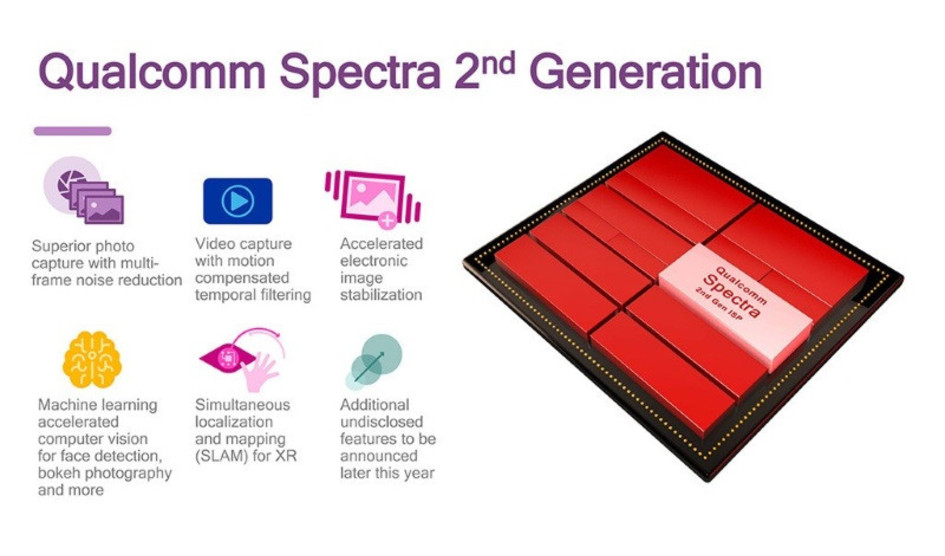 Qualcomm Spectra 2$^{nd}$ Generation

Superior photo capture with multi-frame noise reduction

Video capture with motion compensated temporal filtering

Accelerated electronic image stabilization

Machine learning accelerated computer vision for face detection, bokeh photography and more

Simultaneous localization and mapping (SLAM) for XR

Additional undisclosed features to be announced later this year

Qualcomm Spectra 2nd Gen ISP